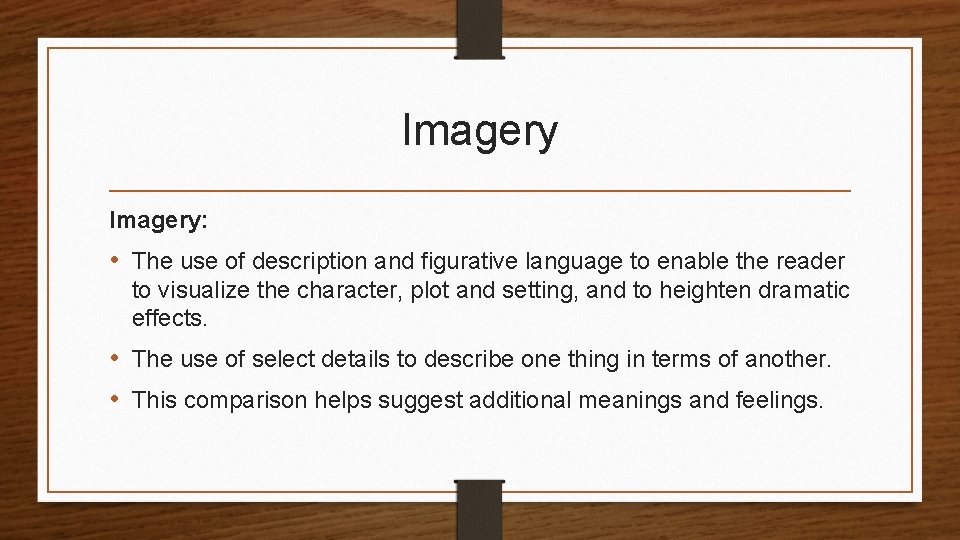 Imagery

Imagery:

• The use of description and figurative language to enable the reader to visualize the character, plot and setting, and to heighten dramatic effects.

• The use of select details to describe one thing in terms of another.

• This comparison helps suggest additional meanings and feelings.